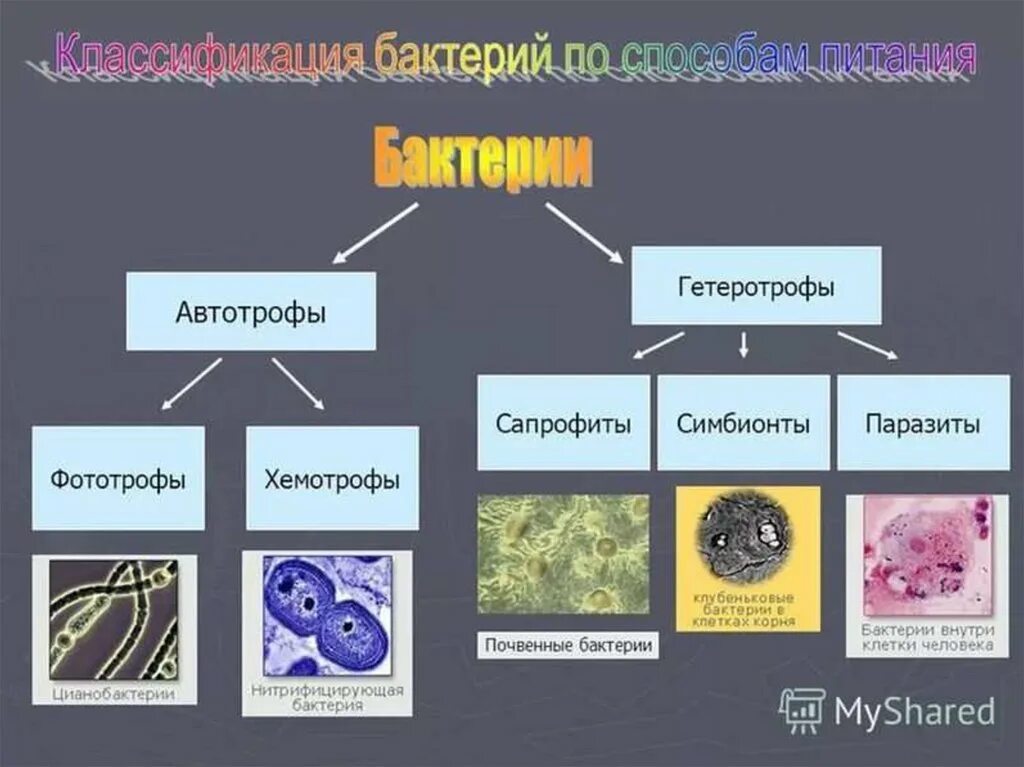 Классификация бактерий по способам питания

Бактерии

Автотрофы

Гетеротрофы

Фототрофы

Хемотрофы

Сапрофиты

Симбионты

Паразиты

Цианобактерии

Нитрифицирующая бактерия

Почвенные бактерии

клубеньковые бактерии в клетках корня

Бактерии внутри клетки человека

MyShared